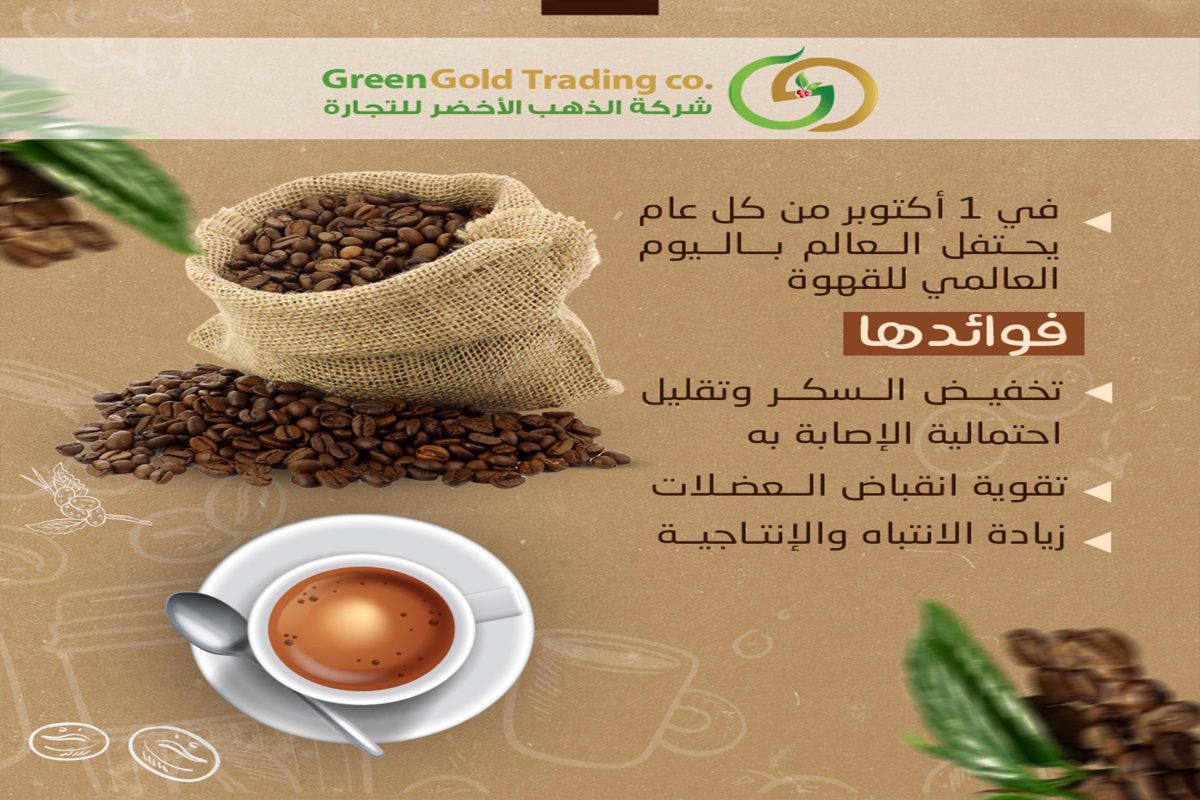 Green Gold Trading co.
شركة الذهب الأخضر للتجارة

في 1 أكتوبر من كل عام يحتفل العالم باليوم العالمي للقهوة

فوائدها

تخفيض السكر وتقليل احتمالية الإصابة به

تقوية انقباض العضلات

زيادة الانتباه والإنتاجية